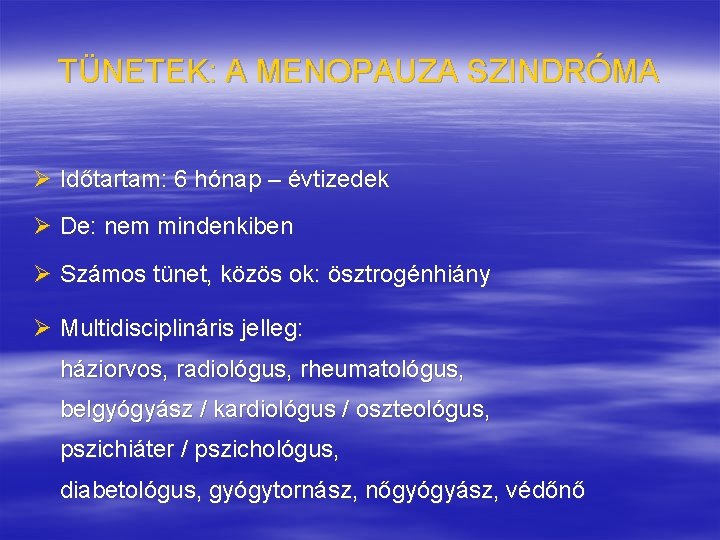 TÜNETEK: A MENOPAUZA SZINDRÓMA

➢ Időtartam: 6 hónap – évtizedek

➢ De: nem mindenkiben

➢ Számos tünet, közös ok: ösztrogénhiány

➢ Multidisciplináris jelleg:
háziorvos, radiológus, rheumatológus,
belgyógyász / kardiológus / oszteológus,
pszichiáter / pszichológus,
diabetológus, gyógytornász, nőgyógyász, védőnő